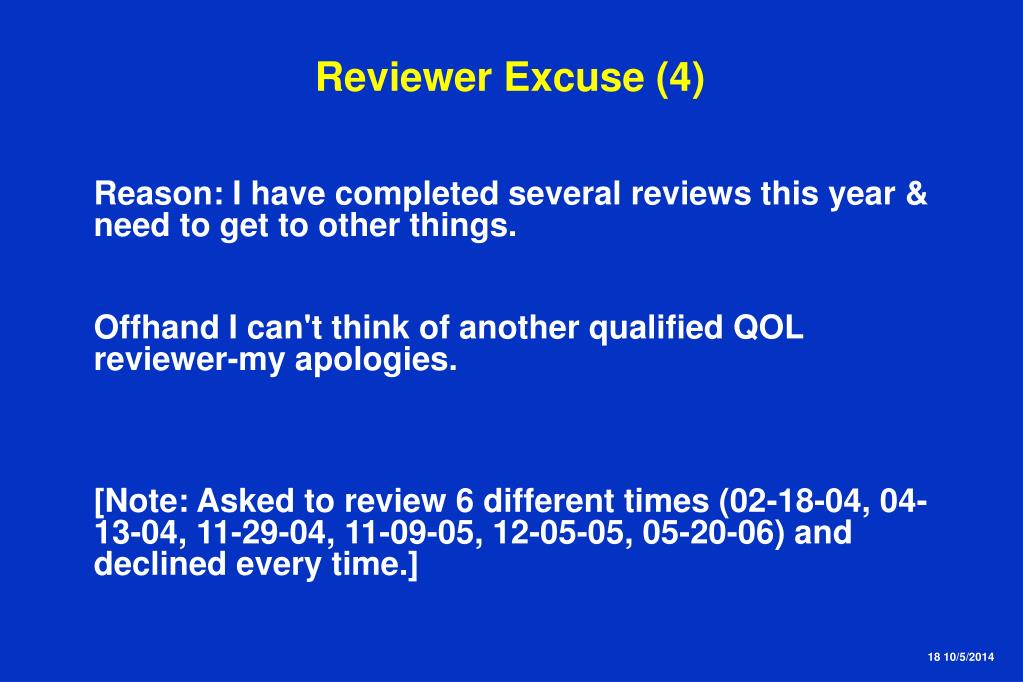 Reviewer Excuse (4)

Reason: I have completed several reviews this year & need to get to other things.

Offhand I can't think of another qualified QOL reviewer-my apologies.

[Note: Asked to review 6 different times (02-18-04, 04-13-04, 11-29-04, 11-09-05, 12-05-05, 05-20-06) and declined every time.]

18 10/5/2014